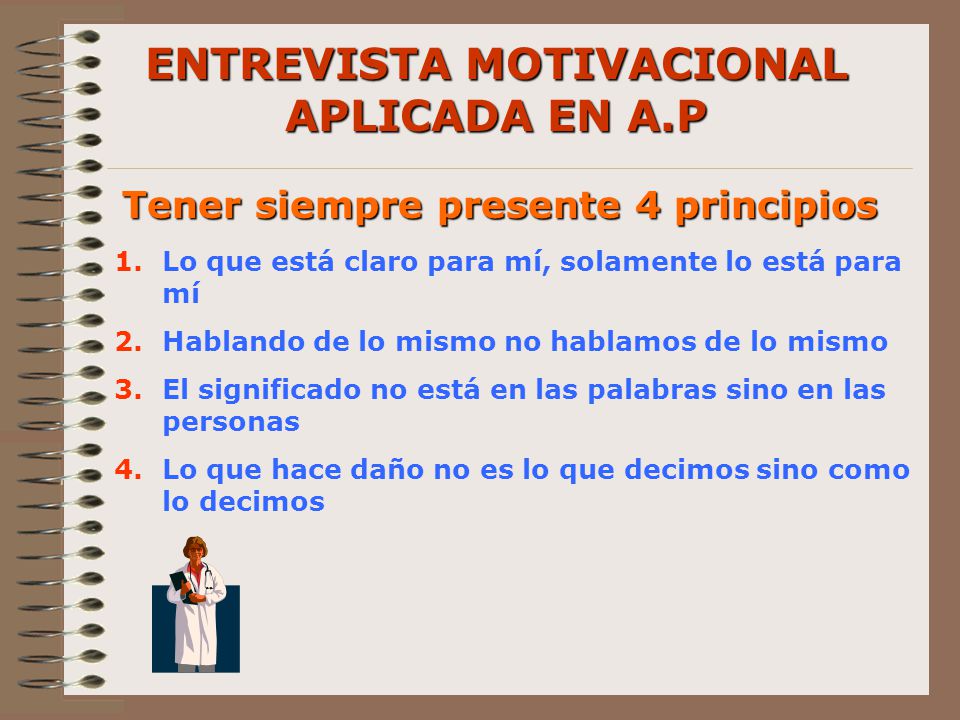 ENTREVISTA MOTIVACIONAL
APLICADA EN A.P

Tener siempre presente 4 principios

1. Lo que está claro para mí, solamente lo está para mí

2. Hablando de lo mismo no hablamos de lo mismo

3. El significado no está en las palabras sino en las personas

4. Lo que hace daño no es lo que decimos sino como lo decimos